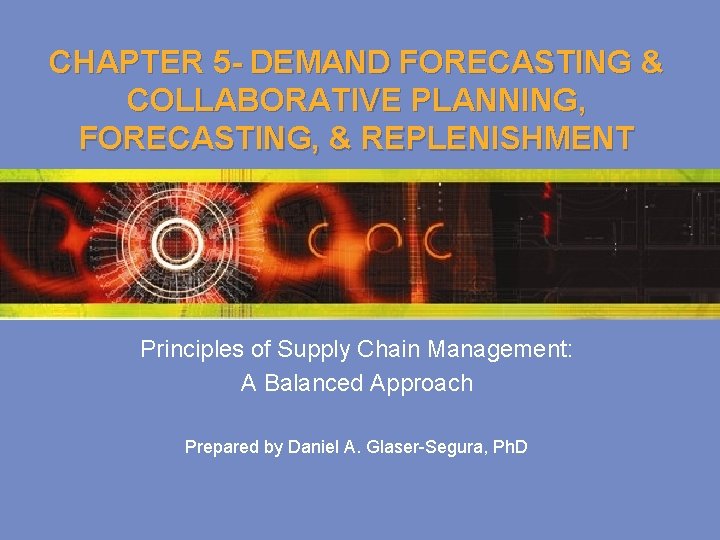 CHAPTER 5- DEMAND FORECASTING & COLLABORATIVE PLANNING, FORECASTING, & REPLENISHMENT

Principles of Supply Chain Management: A Balanced Approach

Prepared by Daniel A. Glaser-Segura, PhD